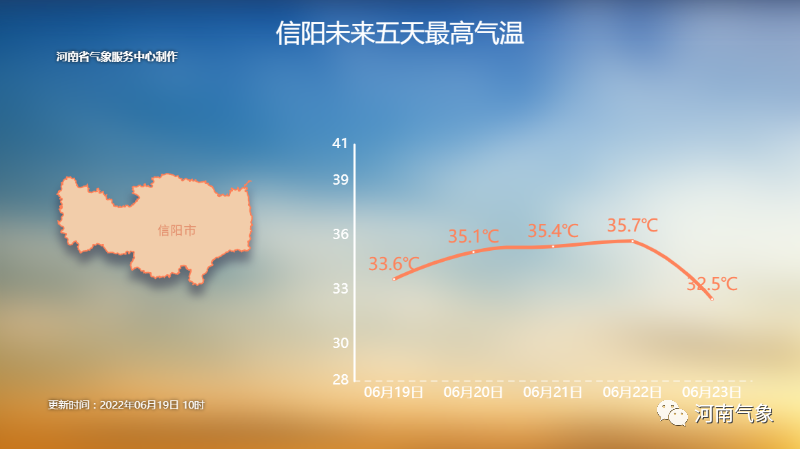 信阳未来五天最高气温

河南省气象服务中心制作

信阳市

41
39
36
33
30
28

33.6℃
35.1℃
35.4℃
35.7℃
32.5℃

06月19日
06月20日
06月21日
06月22日
06月23日

更新时间：2022年06月19日 10时

河南气象